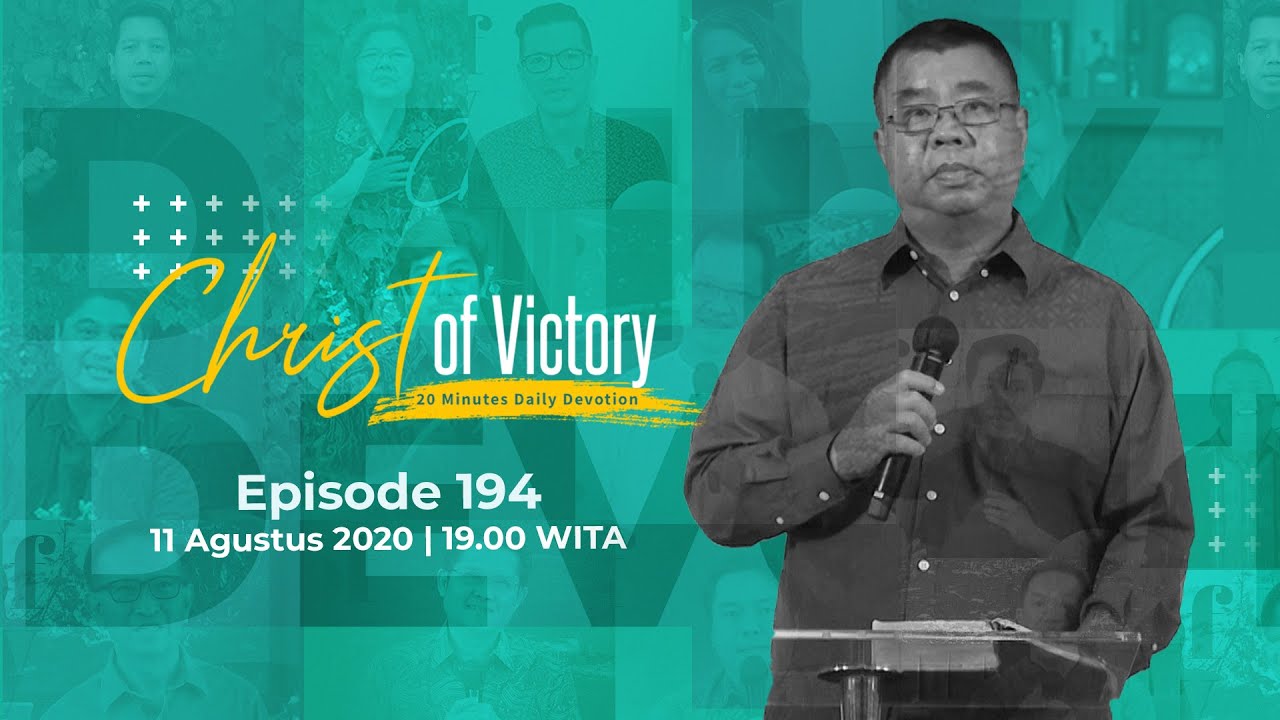 Christ of Victory
20 Minutes Daily Devotion

Episode 194
11 Agustus 2020 | 19.00 WITA